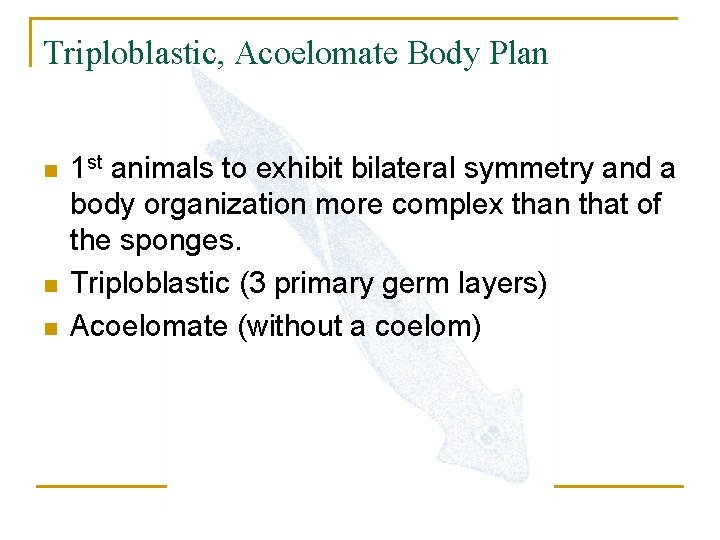 Triploblastic, Acoelomate Body Plan

- 1st animals to exhibit bilateral symmetry and a body organization more complex than that of the sponges.
- Triploblastic (3 primary germ layers)
- Acoelomate (without a coelom)